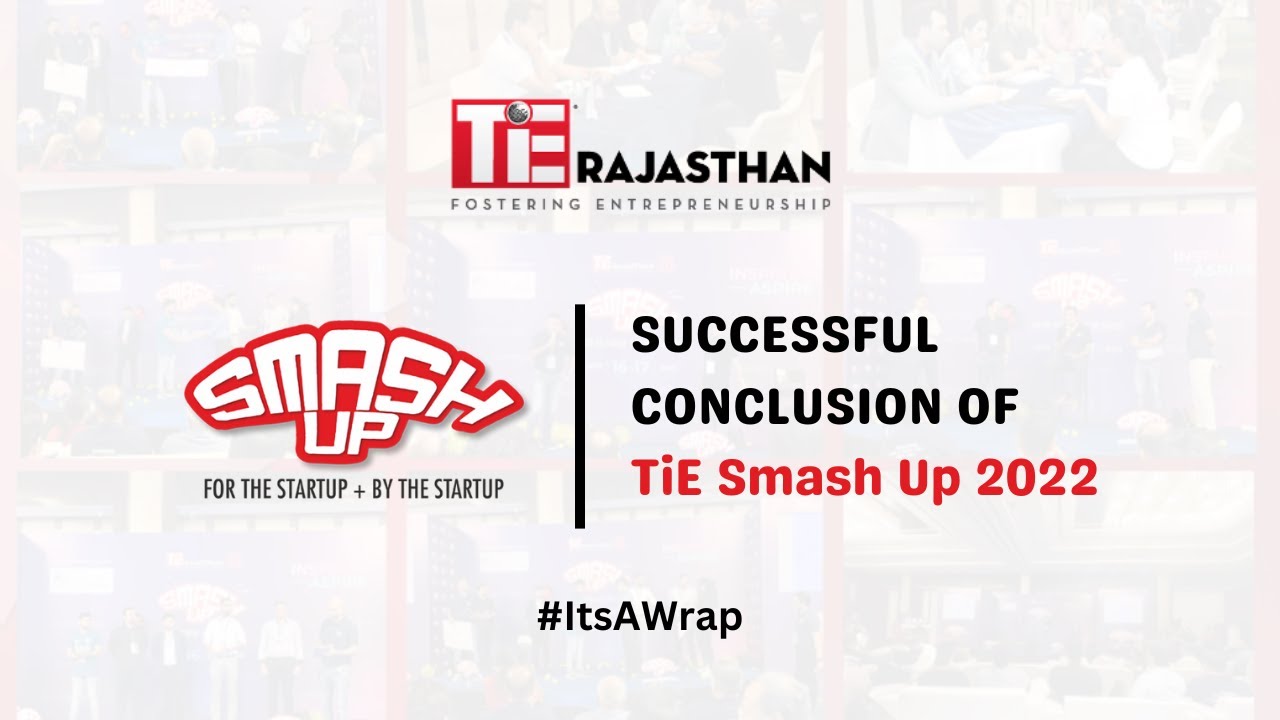 TiE RAJASTHAN
FOSTERING ENTREPRENEURSHIP

SMASH UP
FOR THE STARTUP + BY THE STARTUP

SUCCESSFUL CONCLUSION OF
TiE Smash Up 2022

#ItsAWrap